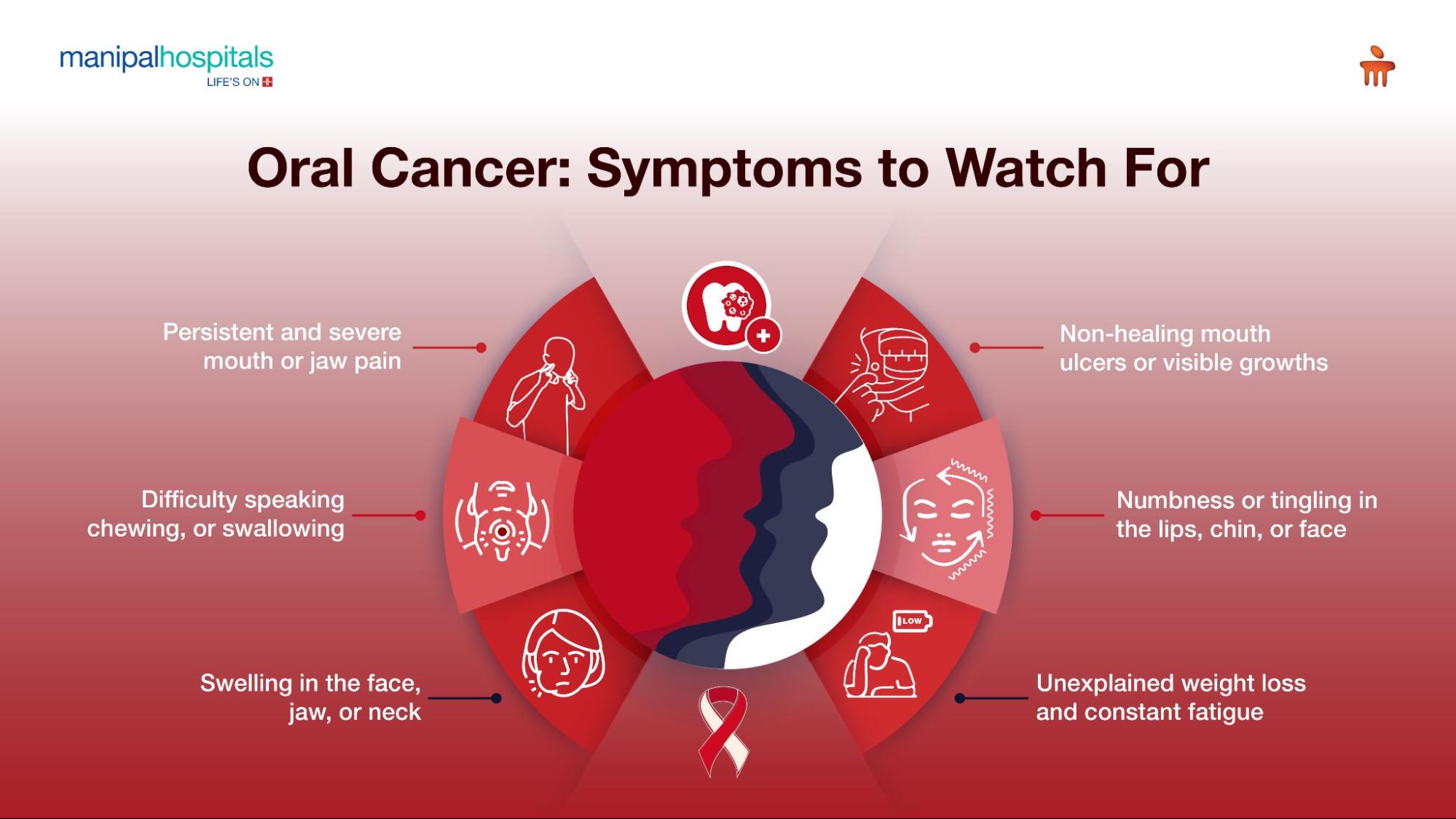 manipalhospitals
LIFE'S ON

Oral Cancer: Symptoms to Watch For

Persistent and severe mouth or jaw pain

Difficulty speaking chewing, or swallowing

Swelling in the face, jaw, or neck

Non-healing mouth ulcers or visible growths

Numbness or tingling in the lips, chin, or face

LOW

Unexplained weight loss and constant fatigue